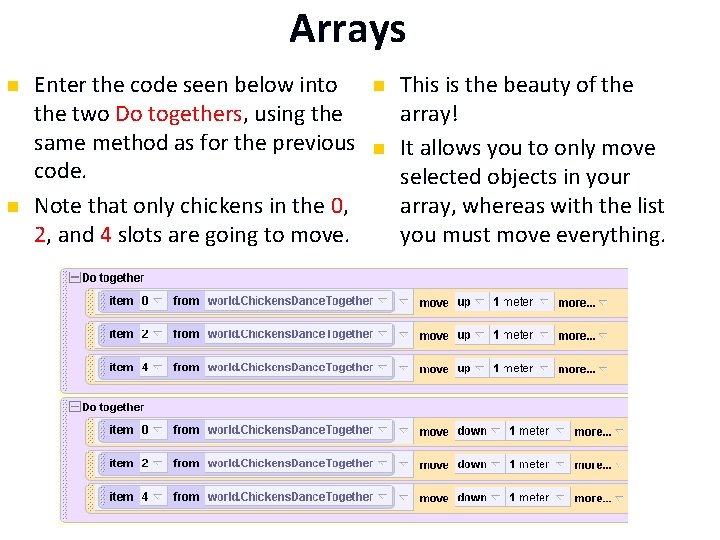 Arrays

Enter the code seen below into the two Do togethers, using the same method as for the previous code.

Note that only chickens in the 0, 2, and 4 slots are going to move.

This is the beauty of the array!

It allows you to only move selected objects in your array, whereas with the list you must move everything.

Do together
item 0 from world.ChickensDanceTogether move up 1 meter more...
item 2 from world.ChickensDanceTogether move up 1 meter more...
item 4 from world.ChickensDanceTogether move up 1 meter more...

Do together
item 0 from world.ChickensDanceTogether move down 1 meter more...
item 2 from world.ChickensDanceTogether move down 1 meter more...
item 4 from world.ChickensDanceTogether move down 1 meter more...